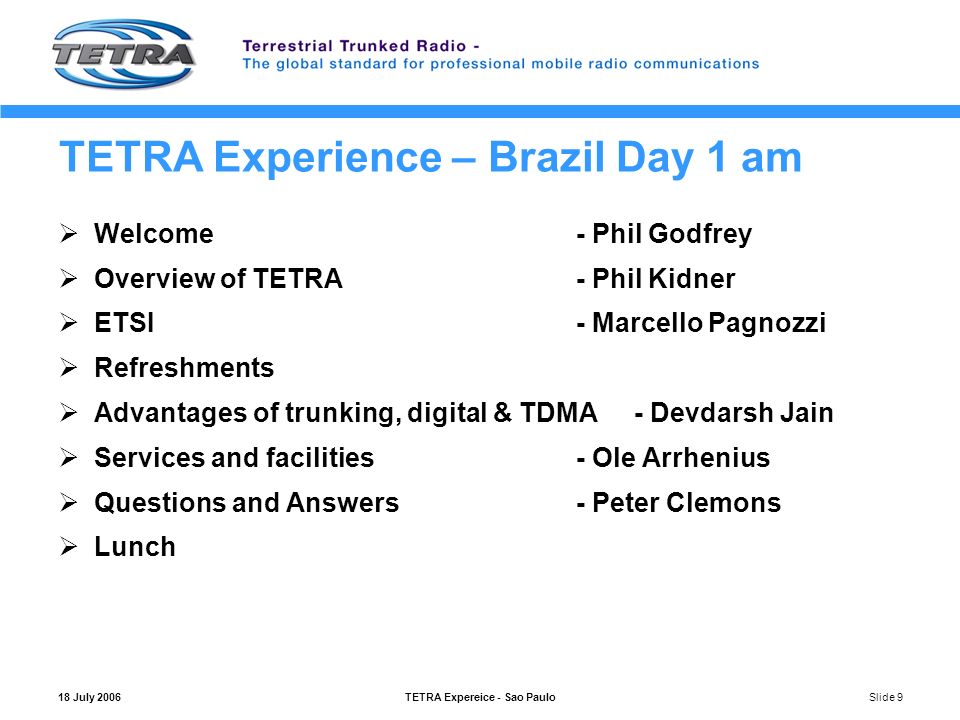 TETRA

Terrestrial Trunked Radio -
The global standard for professional mobile radio communications

TETRA Experience – Brazil Day 1 am

➢ Welcome - Phil Godfrey
➢ Overview of TETRA - Phil Kidner
➢ ETSI - Marcello Pagnozzi
➢ Refreshments
➢ Advantages of trunking, digital & TDMA - Devdarsh Jain
➢ Services and facilities - Ole Arrhenius
➢ Questions and Answers - Peter Clemons
➢ Lunch

18 July 2006 TETRA Expereice - Sao Paulo Slide 9